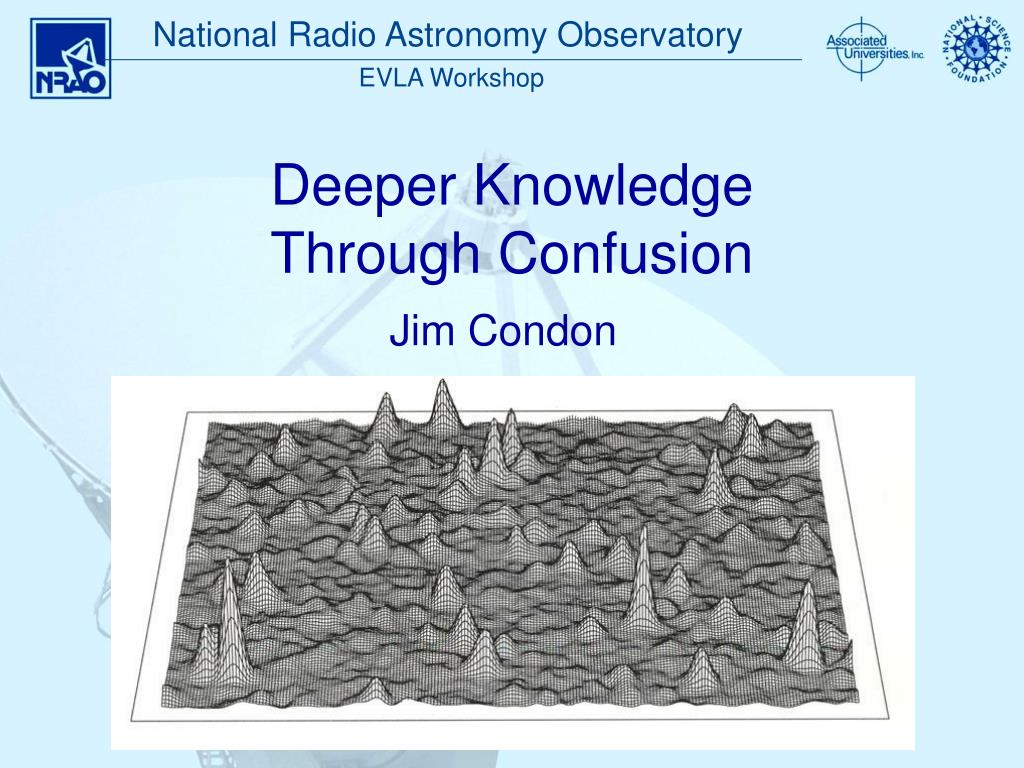 NRAO

National Radio Astronomy Observatory

EVLA Workshop

Associated Universities, Inc.

NATIONAL SCIENCE FOUNDATION

Deeper Knowledge Through Confusion

Jim Condon